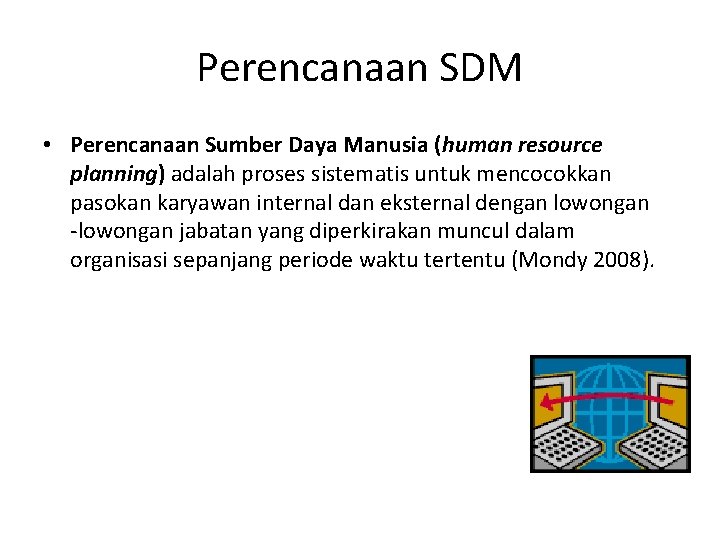 Perencanaan SDM

• Perencanaan Sumber Daya Manusia (human resource planning) adalah proses sistematis untuk mencocokkan pasokan karyawan internal dan eksternal dengan lowongan -lowongan jabatan yang diperkirakan muncul dalam organisasi sepanjang periode waktu tertentu (Mondy 2008).